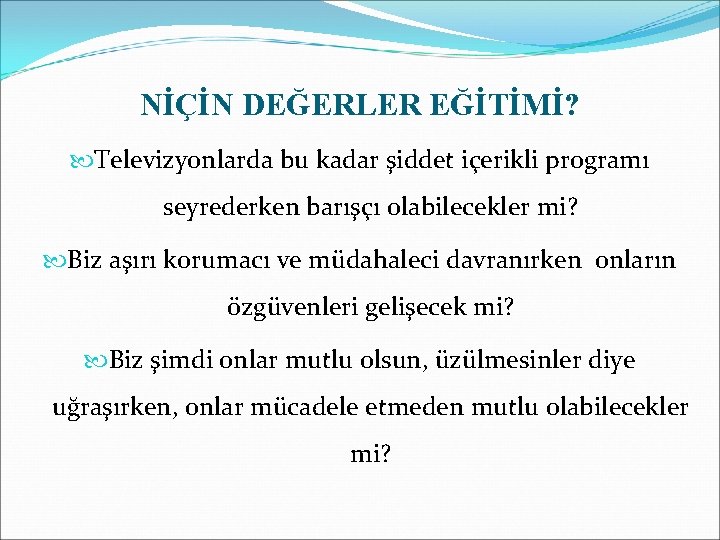 NİÇİN DEĞERLER EĞİTİMİ?

Televizyonlarda bu kadar şiddet içerikli programı seyrederken barışçı olabilecekler mi?

Biz aşırı korumacı ve müdahaleci davranırken onların özgüvenleri gelişecek mi?

Biz şimdi onlar mutlu olsun, üzülmesinler diye uğraşırken, onlar mücadele etmeden mutlu olabilecekler mi?